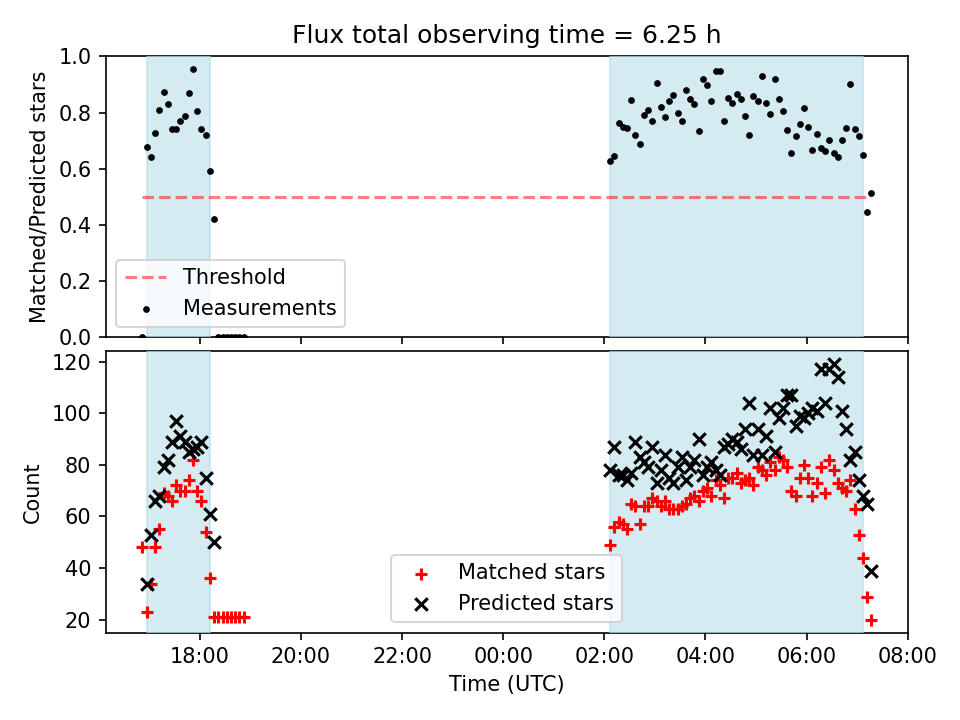 Flux total observing time = 6.25 h

Matched/Predicted stars

1.0
0.8
0.6
0.4
0.2
0.0

Threshold
Measurements

Count

120
100
80
60
40
20

Matched stars
Predicted stars

18:00
20:00
22:00
00:00
02:00
04:00
06:00
08:00

Time (UTC)